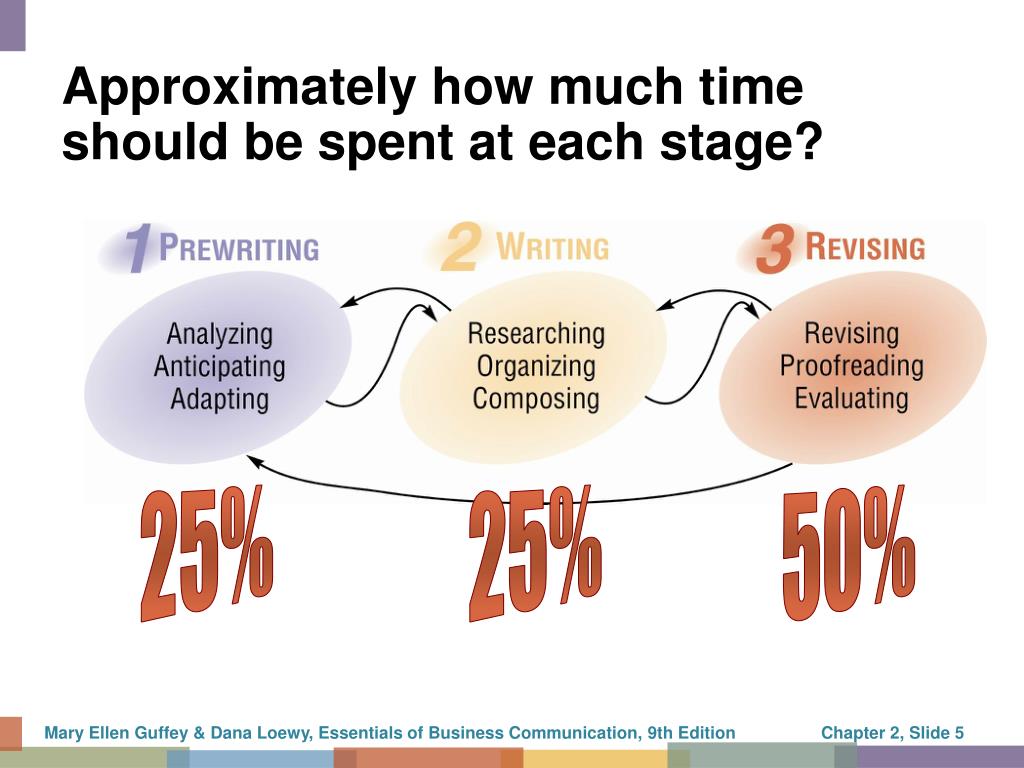 Approximately how much time should be spent at each stage?

1 PREWRITING

Analyzing
Anticipating
Adapting

2 WRITING

Researching
Organizing
Composing

3 REVISING

Revising
Proofreading
Evaluating

25%

25%

50%

Mary Ellen Guffey & Dana Loewy, Essentials of Business Communication, 9th Edition

Chapter 2, Slide 5